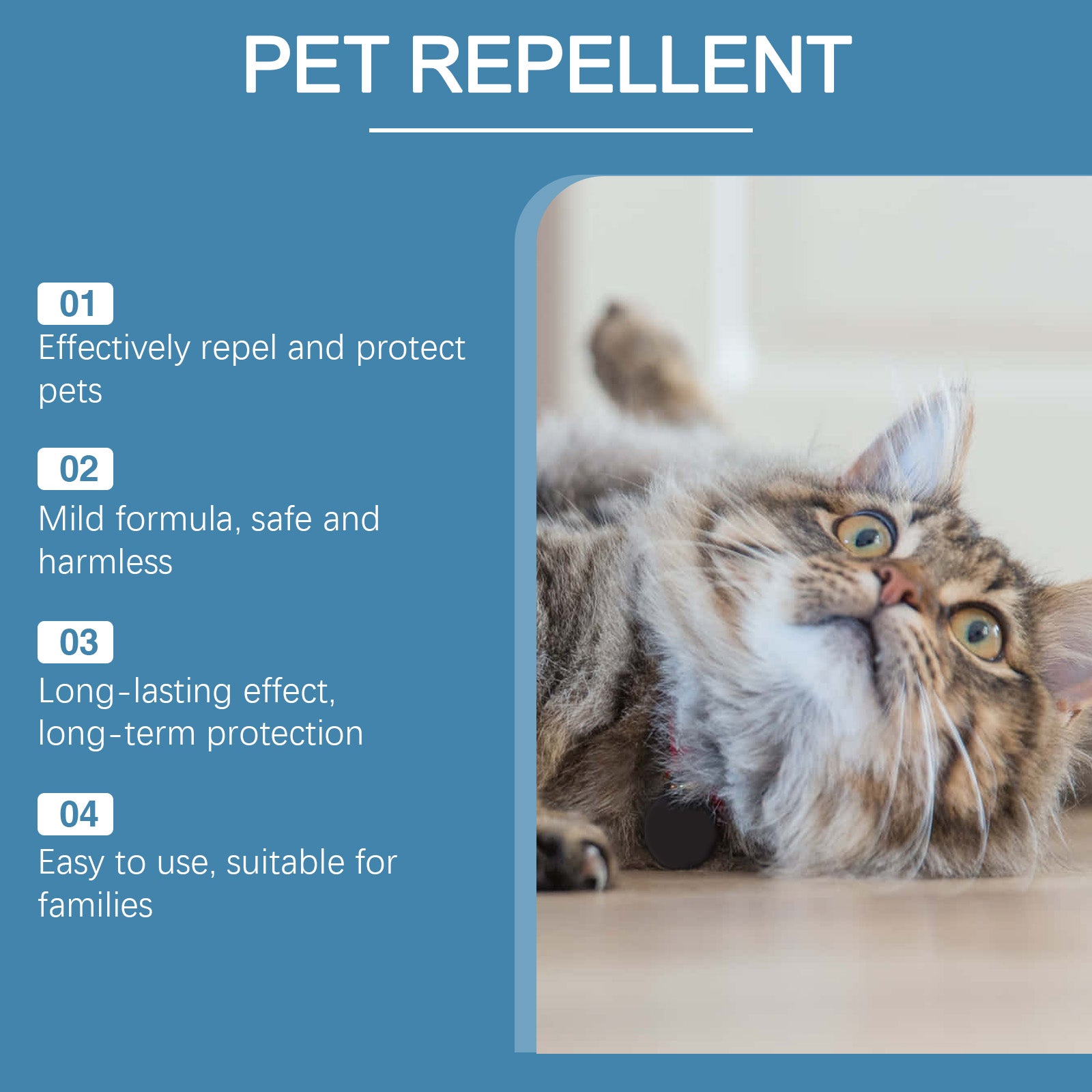 PET REPELLENT

01
Effectively repel and protect pets

02
Mild formula, safe and harmless

03
Long-lasting effect, long-term protection

04
Easy to use, suitable for families